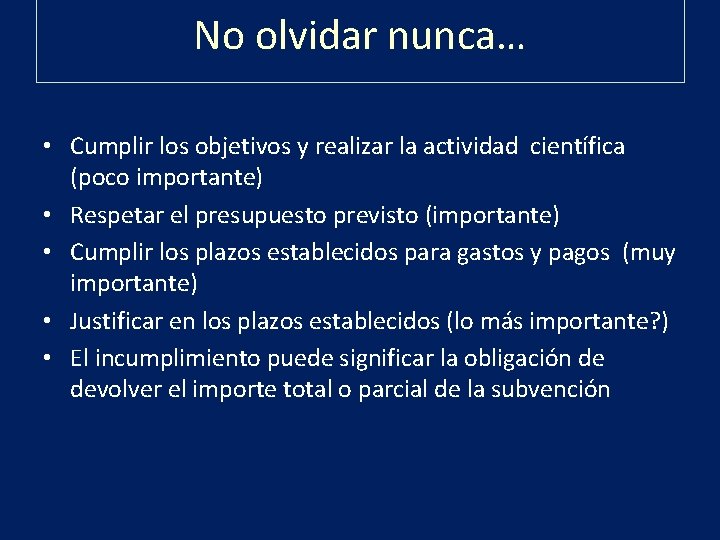 No olvidar nunca…

• Cumplir los objetivos y realizar la actividad científica (poco importante)
• Respetar el presupuesto previsto (importante)
• Cumplir los plazos establecidos para gastos y pagos (muy importante)
• Justificar en los plazos establecidos (lo más importante?)
• El incumplimiento puede significar la obligación de devolver el importe total o parcial de la subvención